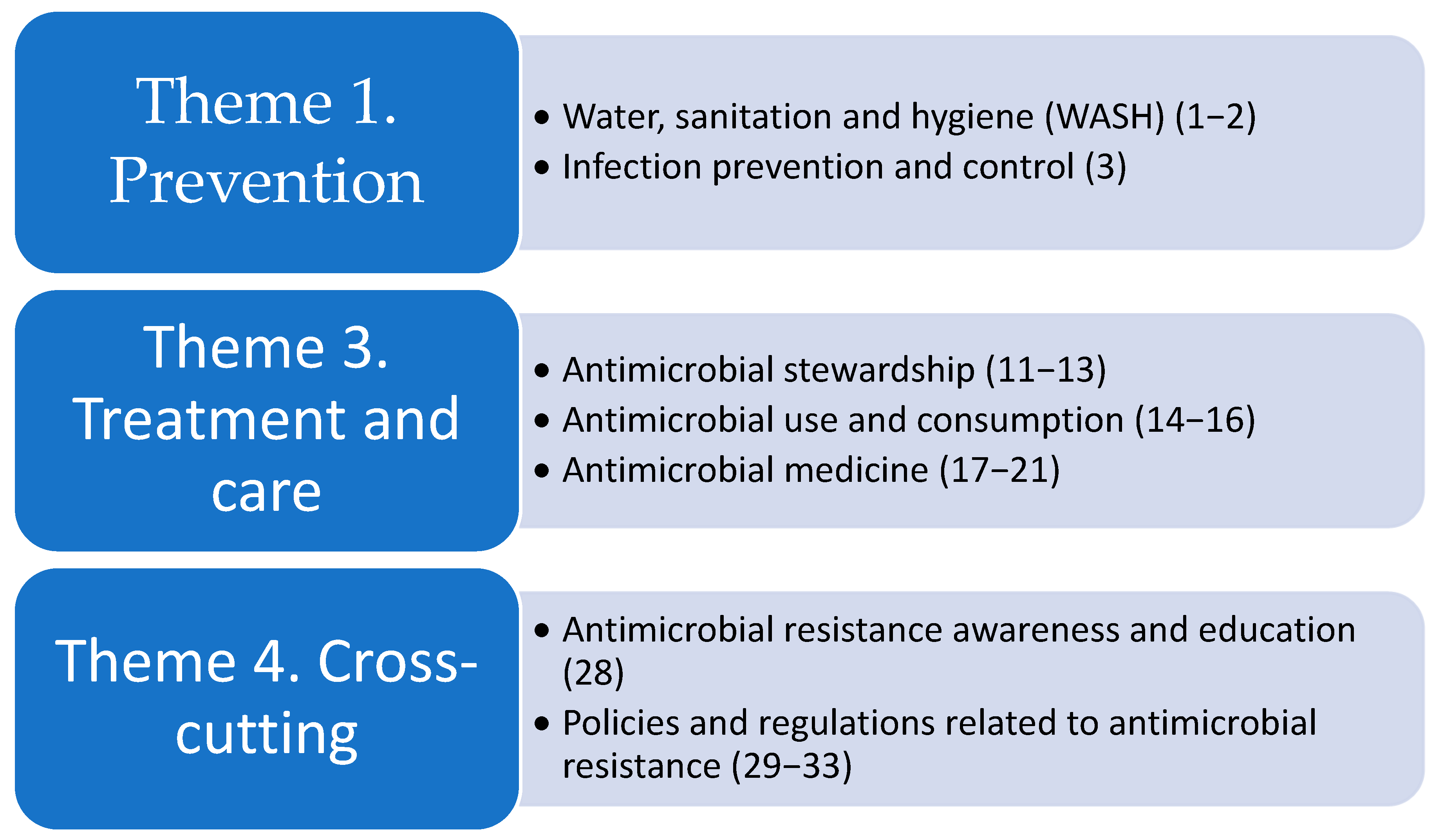 Theme 1. Prevention

• Water, sanitation and hygiene (WASH) (1–2)
• Infection prevention and control (3)

Theme 3. Treatment and care

• Antimicrobial stewardship (11–13)
• Antimicrobial use and consumption (14–16)
• Antimicrobial medicine (17–21)

Theme 4. Cross-cutting

• Antimicrobial resistance awareness and education (28)
• Policies and regulations related to antimicrobial resistance (29–33)